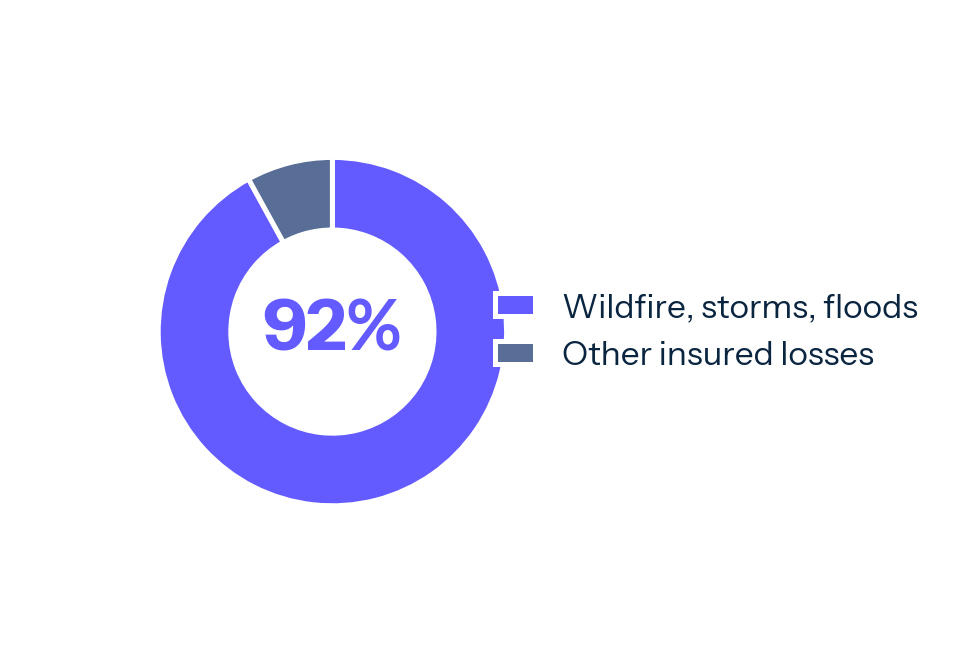 92%

Wildfire, storms, floods
Other insured losses